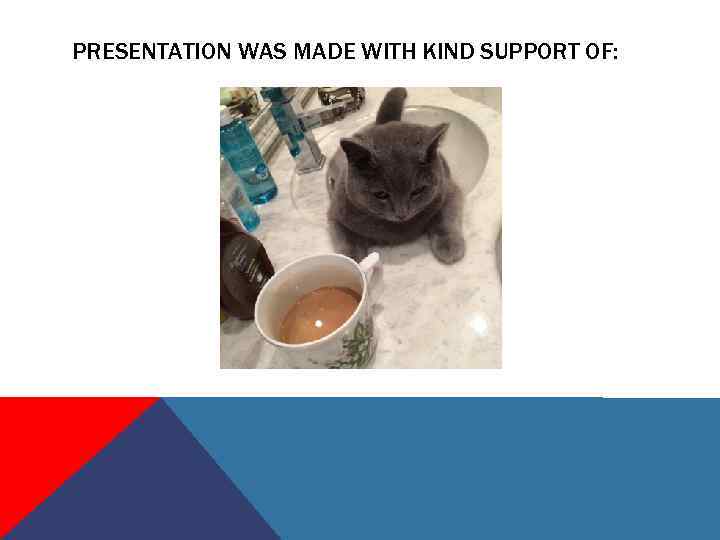 PRESENTATION WAS MADE WITH KIND SUPPORT OF: